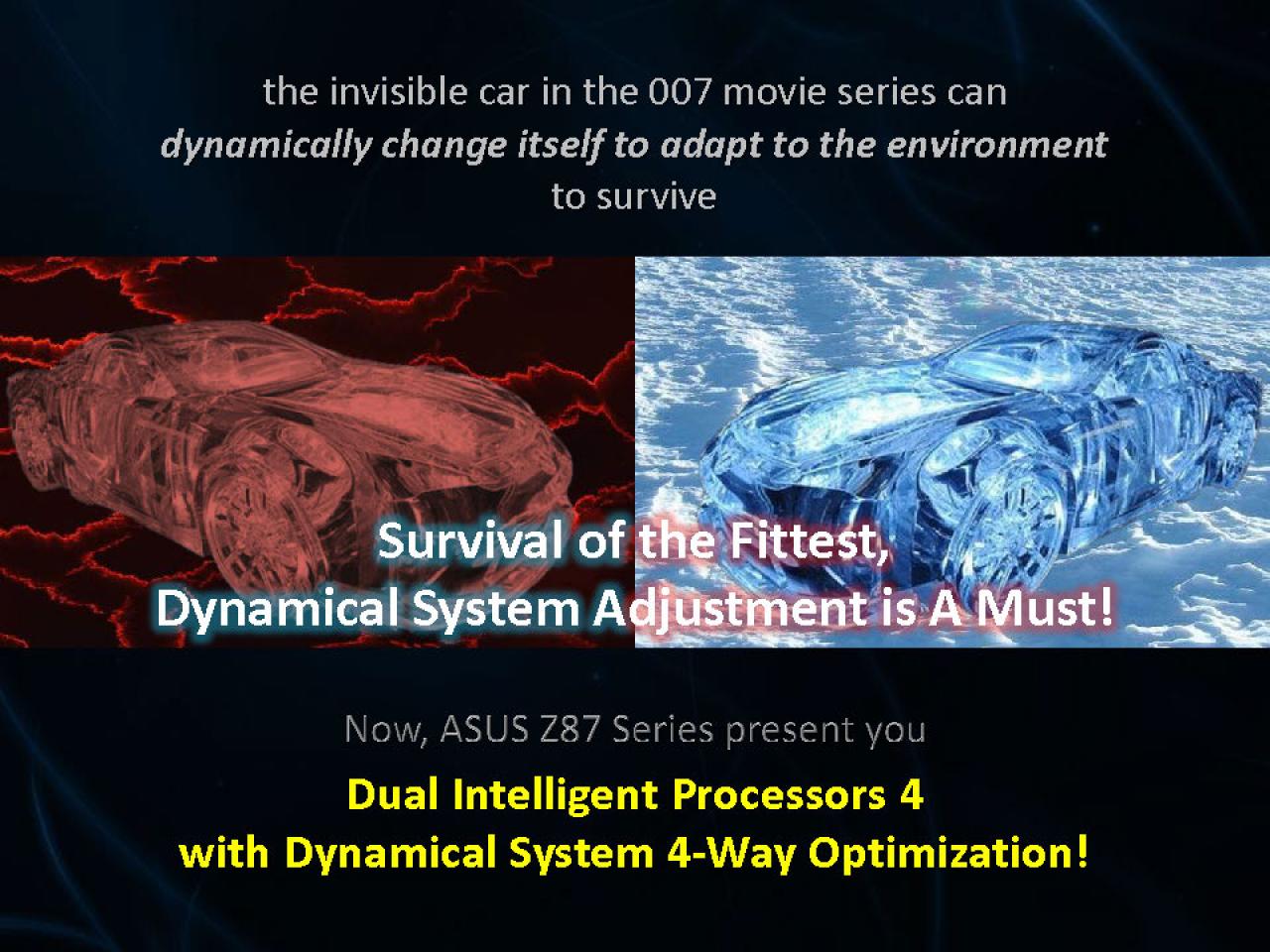 the invisible car in the 007 movie series can dynamically change itself to adapt to the environment to survive

Survival of the Fittest,
Dynamical System Adjustment is A Must!

Now, ASUS Z87 Series present you

Dual Intelligent Processors 4
with Dynamical System 4-Way Optimization!